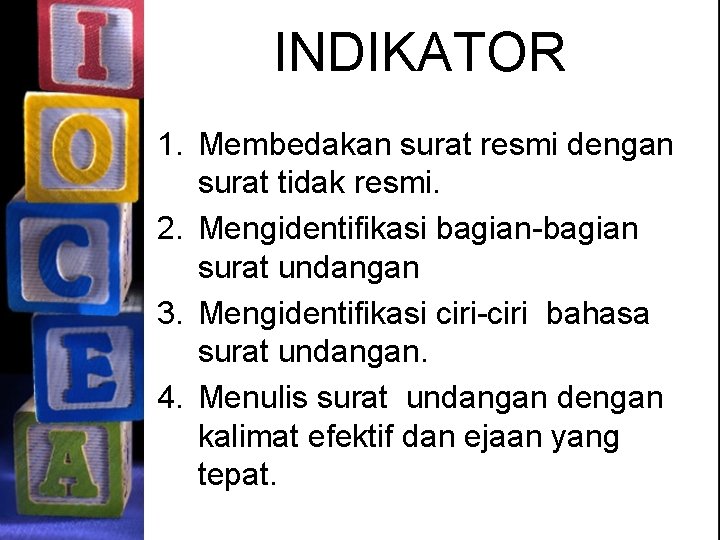 I
O
C
E
A

INDIKATOR

1. Membedakan surat resmi dengan surat tidak resmi.
2. Mengidentifikasi bagian-bagian surat undangan
3. Mengidentifikasi ciri-ciri bahasa surat undangan.
4. Menulis surat undangan dengan kalimat efektif dan ejaan yang tepat.